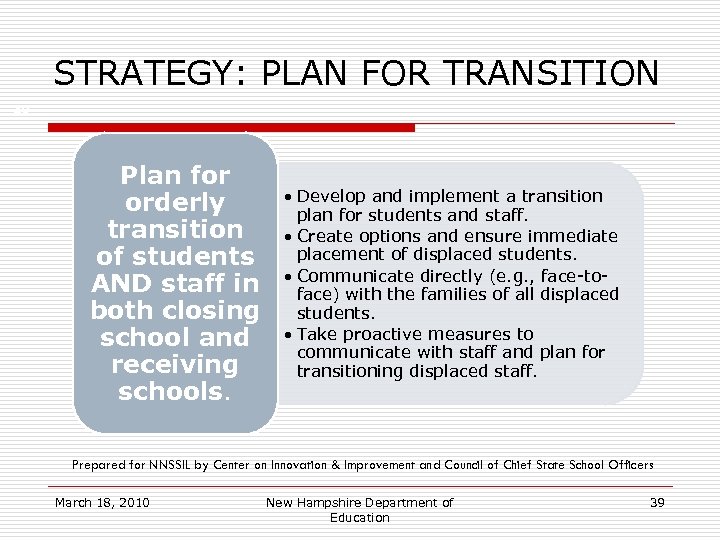 STRATEGY: PLAN FOR TRANSITION

Plan for orderly transition of students AND staff in both closing school and receiving schools.

• Develop and implement a transition plan for students and staff.
• Create options and ensure immediate placement of displaced students.
• Communicate directly (e.g., face-to-face) with the families of all displaced students.
• Take proactive measures to communicate with staff and plan for transitioning displaced staff.

Prepared for NNSSIL by Center on Innovation & Improvement and Council of Chief State School Officers

March 18, 2010

New Hampshire Department of Education

39